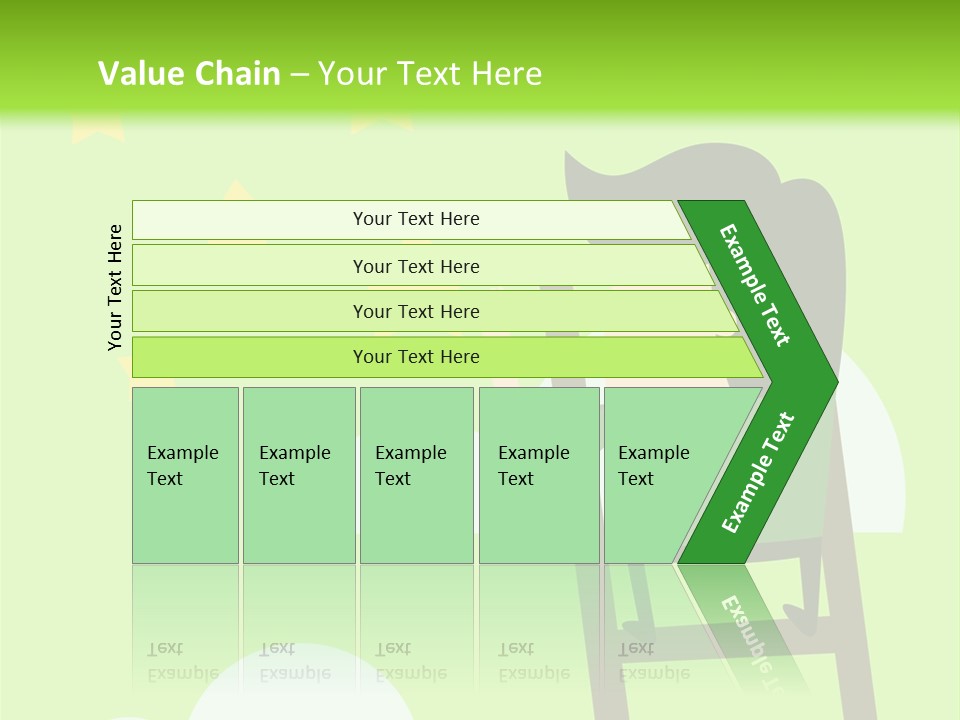 Value Chain – Your Text Here

Your Text Here

Your Text Here

Your Text Here

Your Text Here

Your Text Here

Example Text

Example Text

Example Text

Example Text

Example Text

Example Text

Example Text